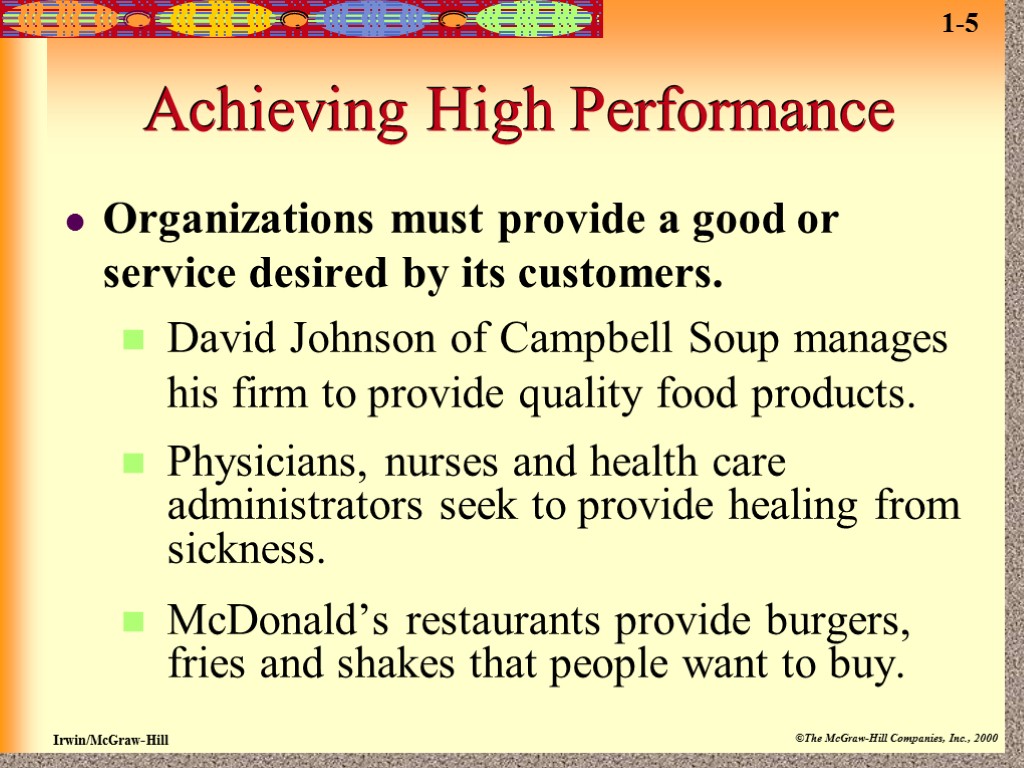 1-5

Achieving High Performance

Organizations must provide a good or service desired by its customers.

David Johnson of Campbell Soup manages his firm to provide quality food products.

Physicians, nurses and health care administrators seek to provide healing from sickness.

McDonald’s restaurants provide burgers, fries and shakes that people want to buy.

Irwin/McGraw-Hill

©The McGraw-Hill Companies, Inc., 2000